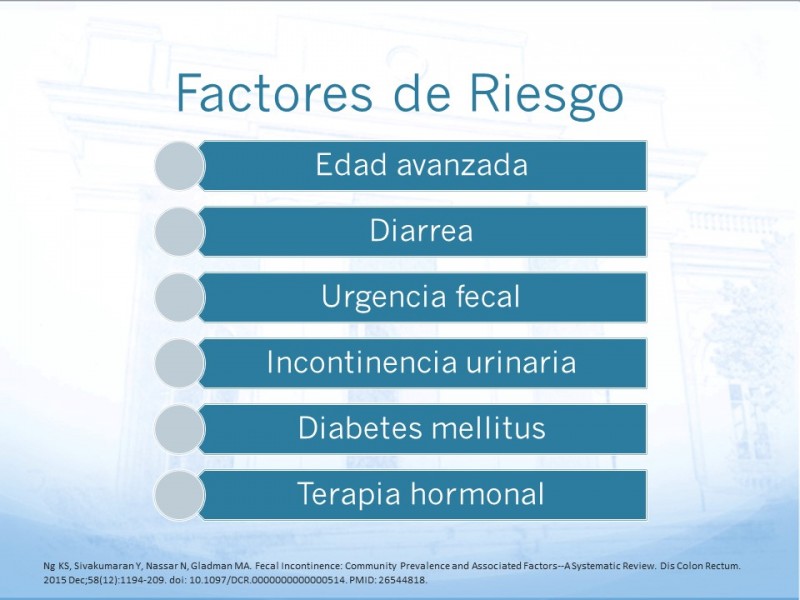 Factores de Riesgo

Edad avanzada

Diarrea

Urgencia fecal

Incontinencia urinaria

Diabetes mellitus

Terapia hormonal

Ng KS, Sivakumaran Y, Nassar N, Gladman MA. Fecal Incontinence: Community Prevalence and Associated Factors--A Systematic Review. Dis Colon Rectum. 2015 Dec;58(12):1194-209. doi: 10.1097/DCR.0000000000000514. PMID: 26544818.